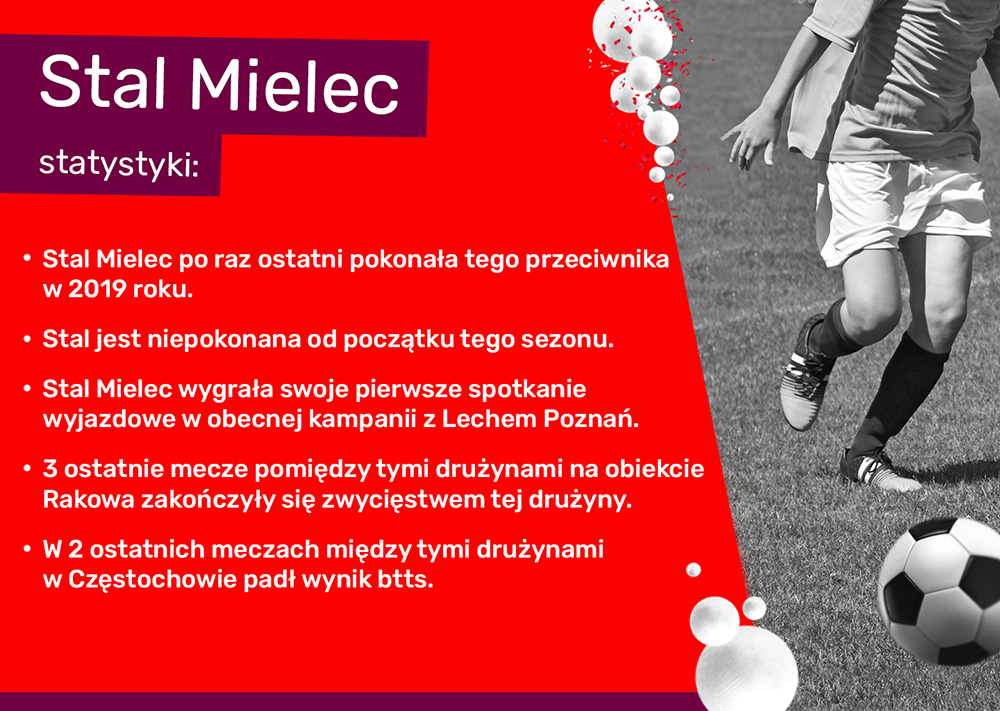 Stal Mielec

statystyki:

• Stal Mielec po raz ostatni pokonała tego przeciwnika w 2019 roku.

• Stal jest niepokonana od początku tego sezonu.

• Stal Mielec wygrała swoje pierwsze spotkanie wyjazdowe w obecnej kampanii z Lechem Poznań.

• 3 ostatnie mecze pomiędzy tymi drużynami na obiekcie Rakowa zakończyły się zwycięstwem tej drużyny.

• W 2 ostatnich meczach między tymi drużynami w Częstochowie padł wynik btts.